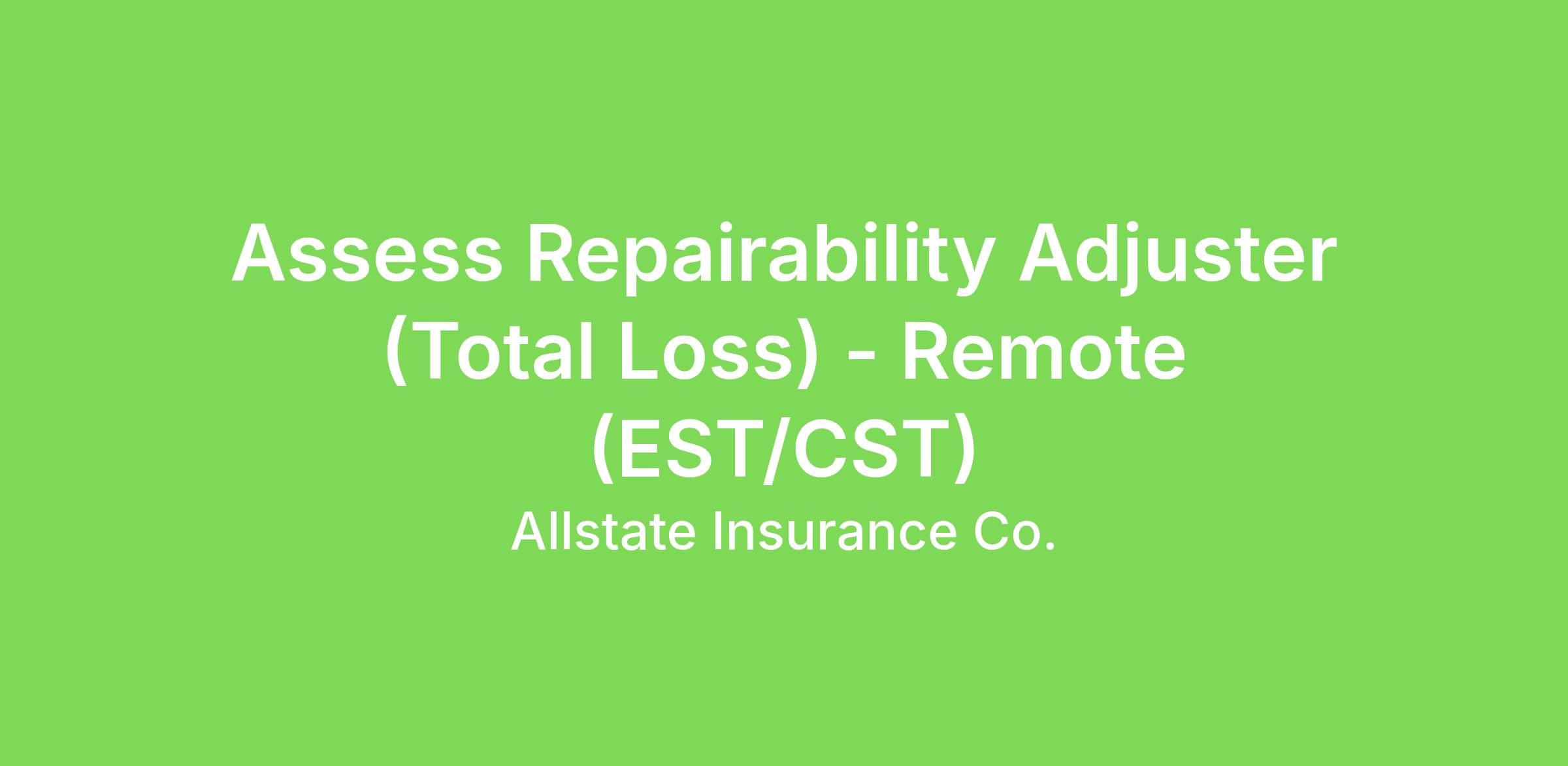 Assess Repairability Adjuster (Total Loss) - Remote (EST/CST)

Allstate Insurance Co.